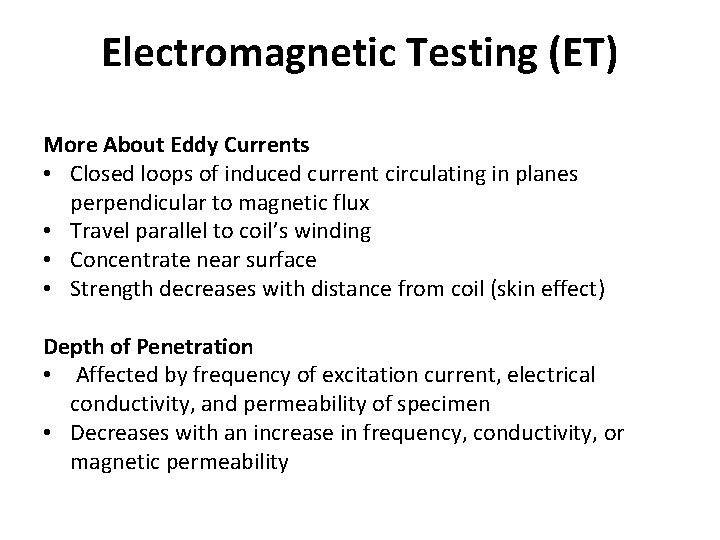 Electromagnetic Testing (ET)

More About Eddy Currents
• Closed loops of induced current circulating in planes perpendicular to magnetic flux
• Travel parallel to coil's winding
• Concentrate near surface
• Strength decreases with distance from coil (skin effect)

Depth of Penetration
• Affected by frequency of excitation current, electrical conductivity, and permeability of specimen
• Decreases with an increase in frequency, conductivity, or magnetic permeability